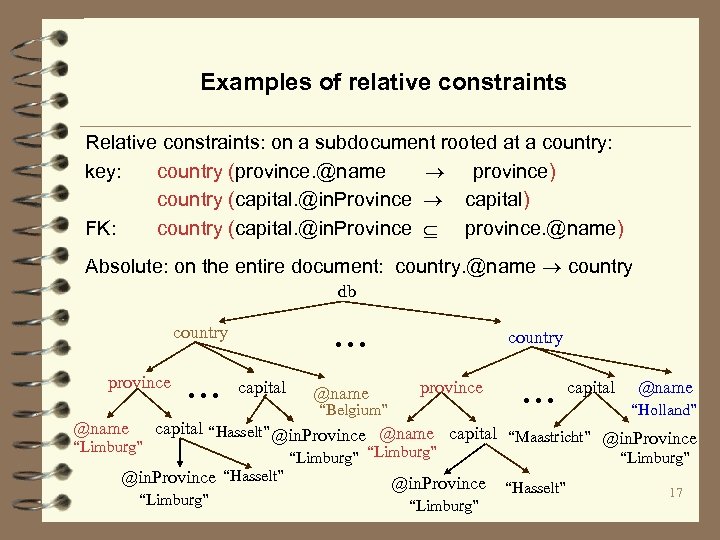 Examples of relative constraints

Relative constraints: on a subdocument rooted at a country:
key: country (province.@name $\rightarrow$ province)
country (capital.@inProvince $\rightarrow$ capital)
FK: country (capital.@inProvince $\subseteq$ province.@name)

Absolute: on the entire document: country.@name $\rightarrow$ country

db
country
...
country
province
...
capital
@name
"Belgium"
province
...
capital
@name
"Holland"
@name
"Limburg"
capital
"Hasselt"
@inProvince
"Limburg"
@name
"Limburg"
capital
"Maastricht"
@inProvince
"Limburg"
@inProvince
"Limburg"
"Hasselt"
@inProvince
"Limburg"
"Hasselt"
17